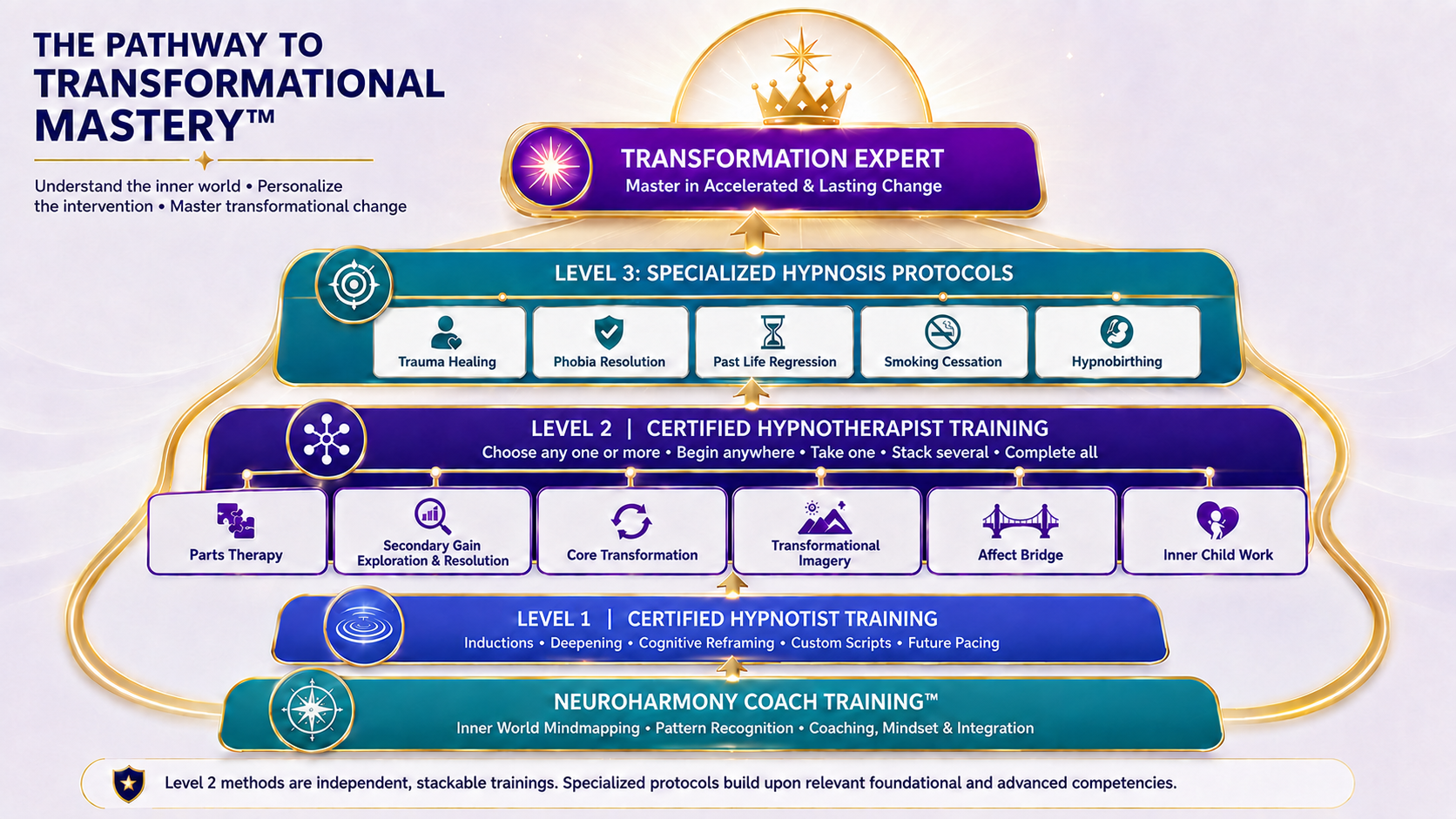 THE PATHWAY TO TRANSFORMATIONAL MASTERY™

Understand the inner world • Personalize the intervention • Master transformational change

TRANSFORMATION EXPERT
Master in Accelerated & Lasting Change

LEVEL 3: SPECIALIZED HYPNOSIS PROTOCOLS

Trauma Healing
Phobia Resolution
Past Life Regression
Smoking Cessation
Hypnobirthing

LEVEL 2 | CERTIFIED HYPNOTHERAPIST TRAINING
Choose any one or more • Begin anywhere • Take one • Stack several • Complete all

Parts Therapy
Secondary Gain Exploration & Resolution
Core Transformation
Transformational Imagery
Affect Bridge
Inner Child Work

LEVEL 1 | CERTIFIED HYPNOTIST TRAINING
Inductions • Deepening • Cognitive Reframing • Custom Scripts • Future Pacing

NEUROHARMONY COACH TRAINING™
Inner World Mindmapping • Pattern Recognition • Coaching, Mindset & Integration

Level 2 methods are independent, stackable trainings. Specialized protocols build upon relevant foundational and advanced competencies.